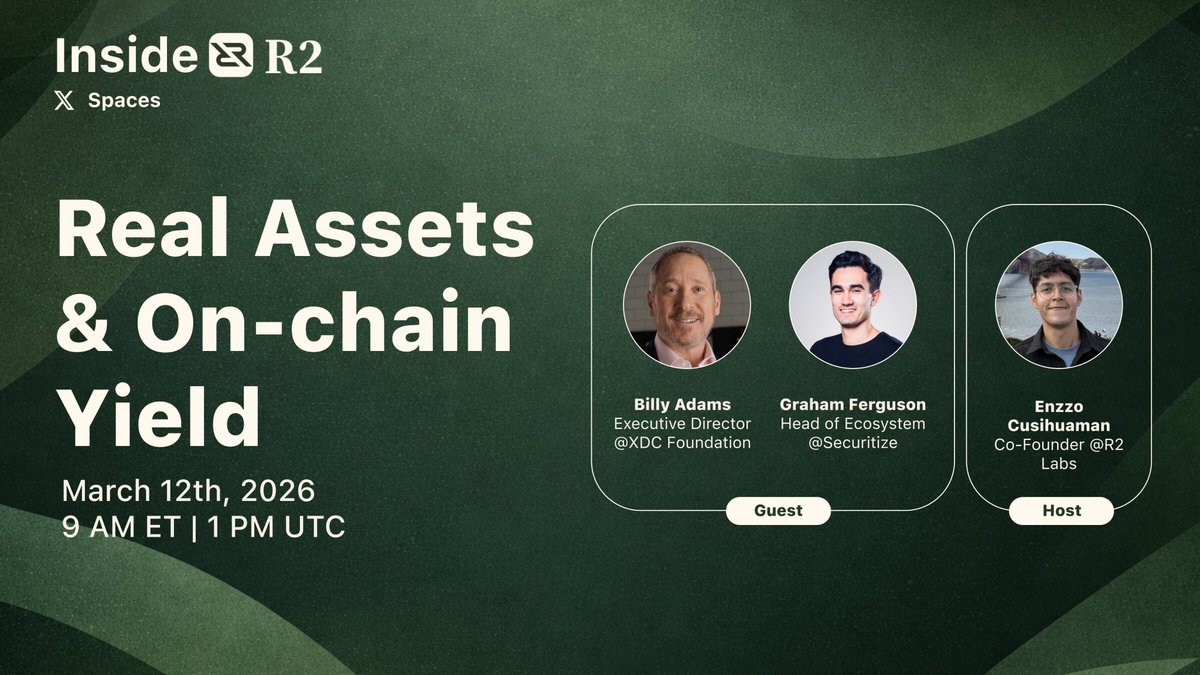 Inside R2
X Spaces

Real Assets & On-chain Yield

March 12th, 2026
9 AM ET | 1 PM UTC

Billy Adams
Executive Director
@XDC Foundation

Graham Ferguson
Head of Ecosystem
@Securitize

Guest

Enzzo Cusihuaman
Co-Founder @R2 Labs

Host